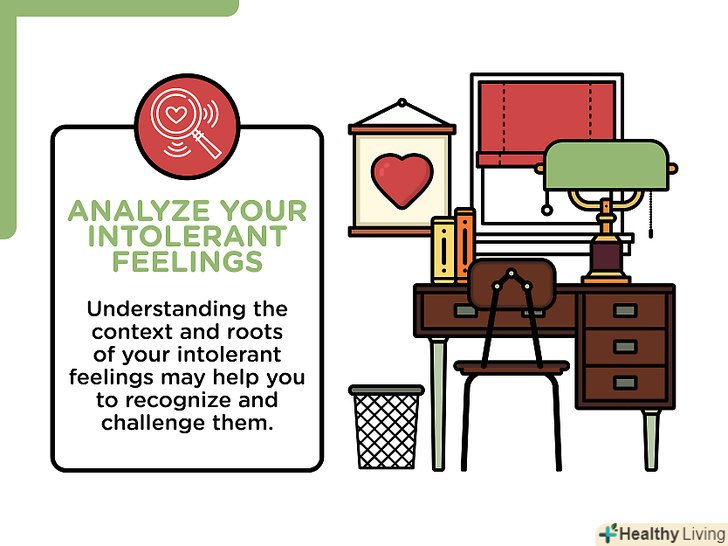 ANALYZE YOUR INTOLERANT FEELINGS

Understanding the context and roots of your intolerant feelings may help you to recognize and challenge them.

Healthy Living